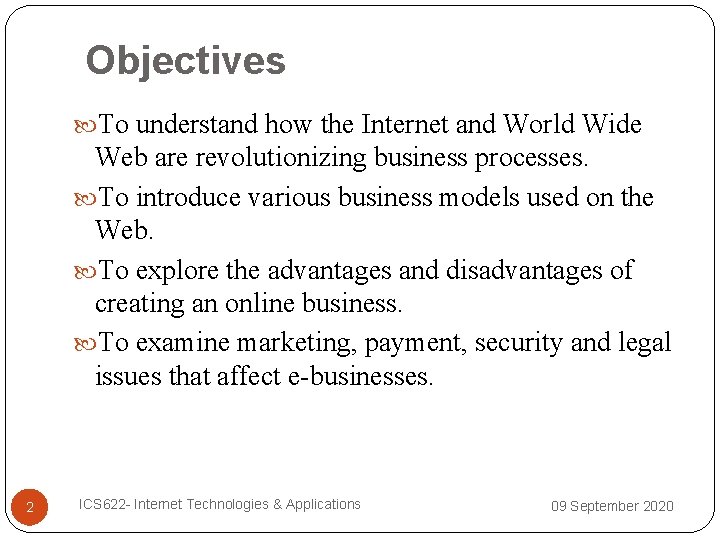 Objectives

To understand how the Internet and World Wide Web are revolutionizing business processes.

To introduce various business models used on the Web.

To explore the advantages and disadvantages of creating an online business.

To examine marketing, payment, security and legal issues that affect e-businesses.

2

ICS622- Internet Technologies & Applications

09 September 2020